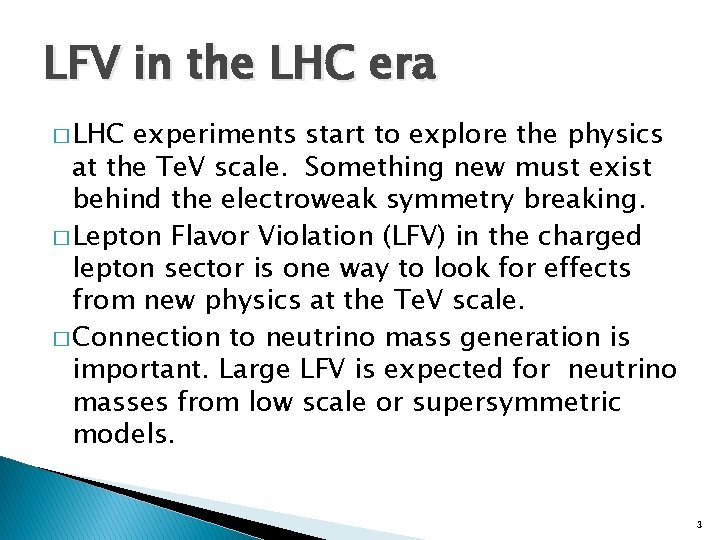 LFV in the LHC era

□ LHC experiments start to explore the physics at the TeV scale. Something new must exist behind the electroweak symmetry breaking.

□ Lepton Flavor Violation (LFV) in the charged lepton sector is one way to look for effects from new physics at the TeV scale.

□ Connection to neutrino mass generation is important. Large LFV is expected for neutrino masses from low scale or supersymmetric models.

3